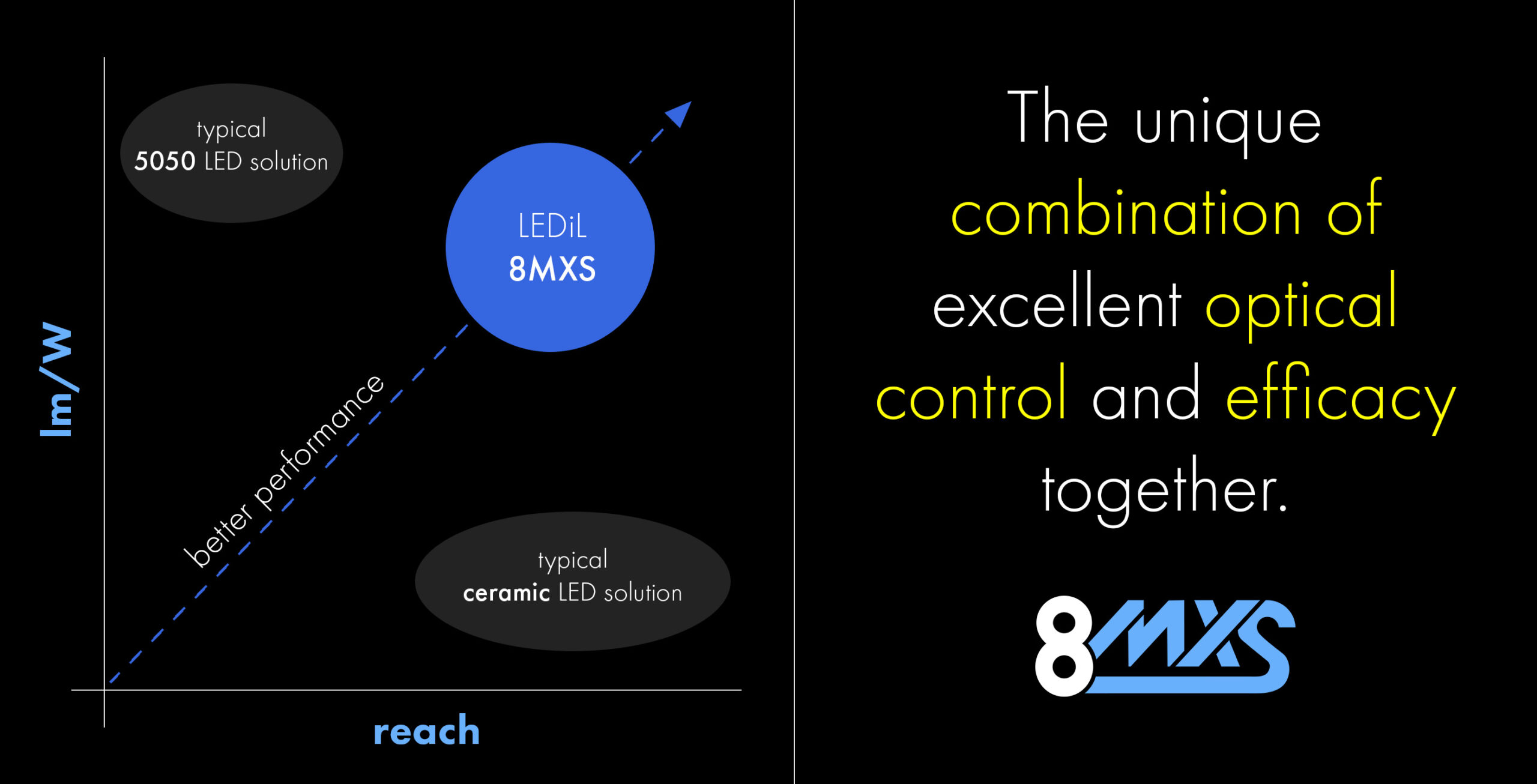 lm/W

typical
5050 LED solution

LEDiL
8MXS

better performance

typical
ceramic LED solution

reach

The unique combination of excellent optical control and efficacy together.

8MXS